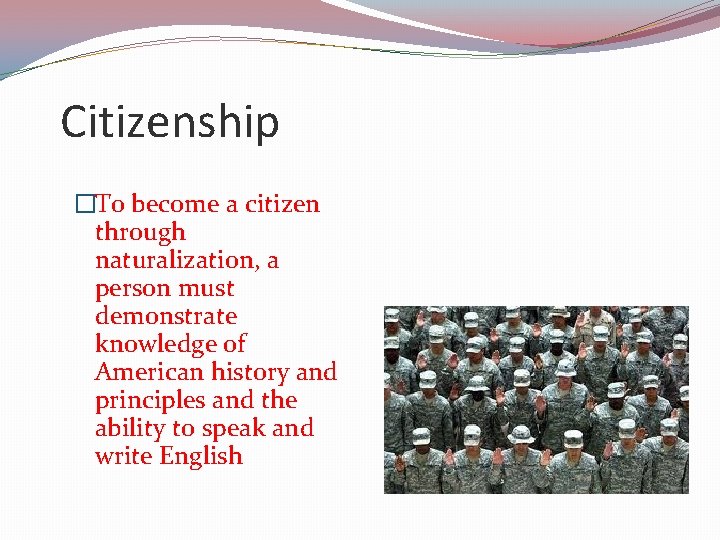 Citizenship

□To become a citizen through naturalization, a person must demonstrate knowledge of American history and principles and the ability to speak and write English